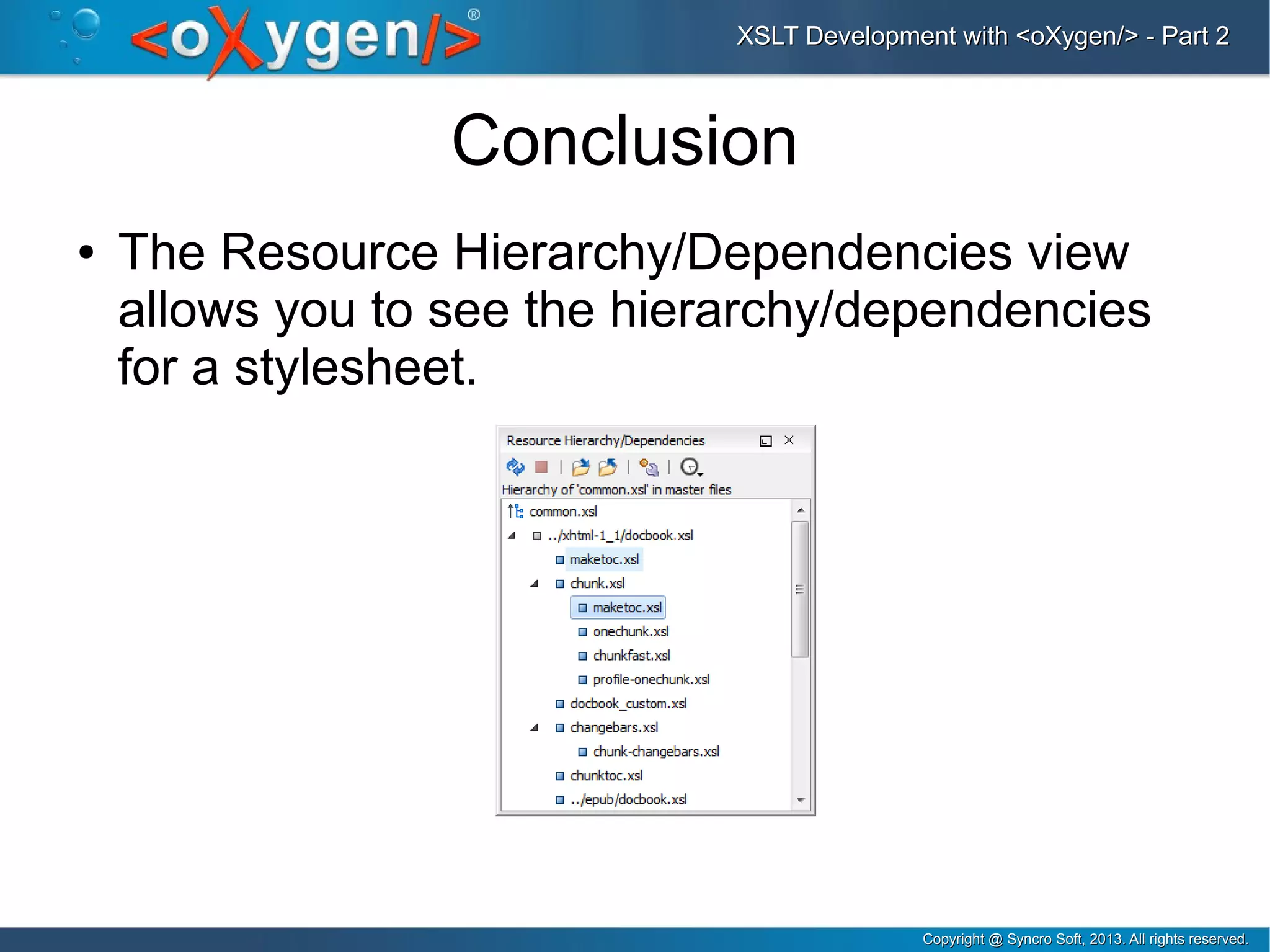 <oXygen/>®

XSLT Development with <oXygen/> - Part 2

Conclusion

• The Resource Hierarchy/Dependencies view allows you to see the hierarchy/dependencies for a stylesheet.

Resource Hierarchy/Dependencies

Hierarchy of 'common.xsl' in master files

common.xsl
../xhtml-1_1/docbook.xsl
maketoc.xsl
chunk.xsl
maketoc.xsl
onechunk.xsl
chunkfast.xsl
profile-onechunk.xsl
docbook_custom.xsl
changebars.xsl
chunk-changebars.xsl
chunktoc.xsl
../epub/docbook.xsl

Copyright @ Syncro Soft, 2013. All rights reserved.